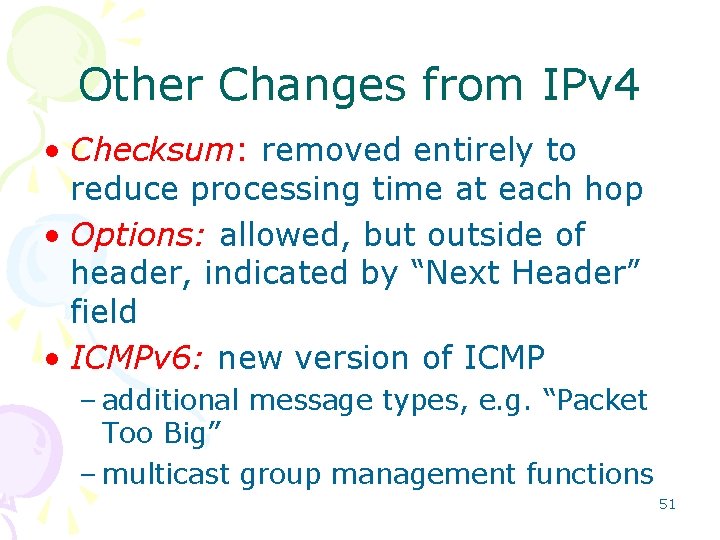 Other Changes from IPv4

• Checksum: removed entirely to reduce processing time at each hop

• Options: allowed, but outside of header, indicated by “Next Header” field

• ICMPv6: new version of ICMP
  – additional message types, e.g. “Packet Too Big”
  – multicast group management functions

51